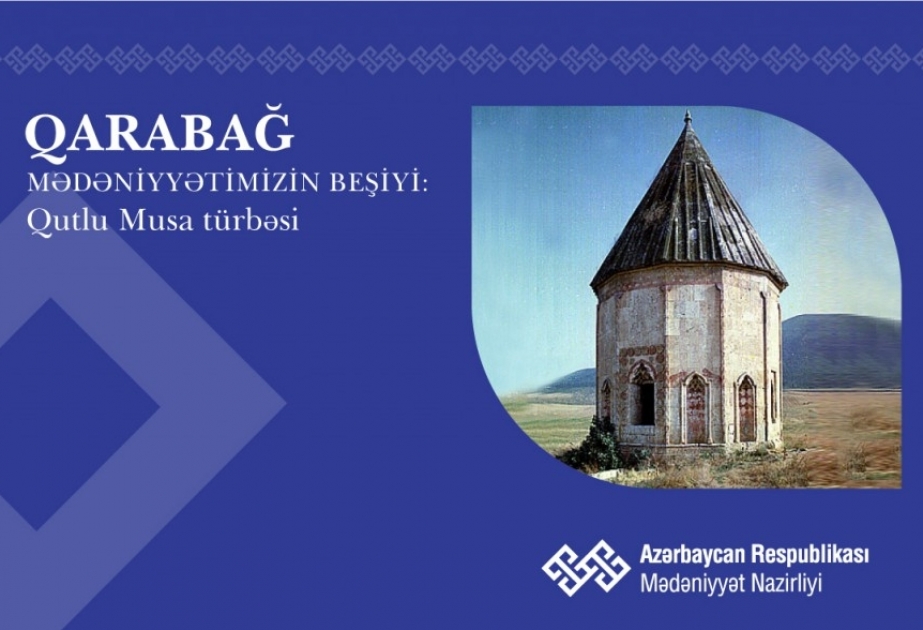 QARABAĞ
MƏDƏNİYYƏTİMİZİN BEŞİYİ:
Qutlu Musa türbəsi

Azərbaycan Respublikası
Mədəniyyət Nazirliyi